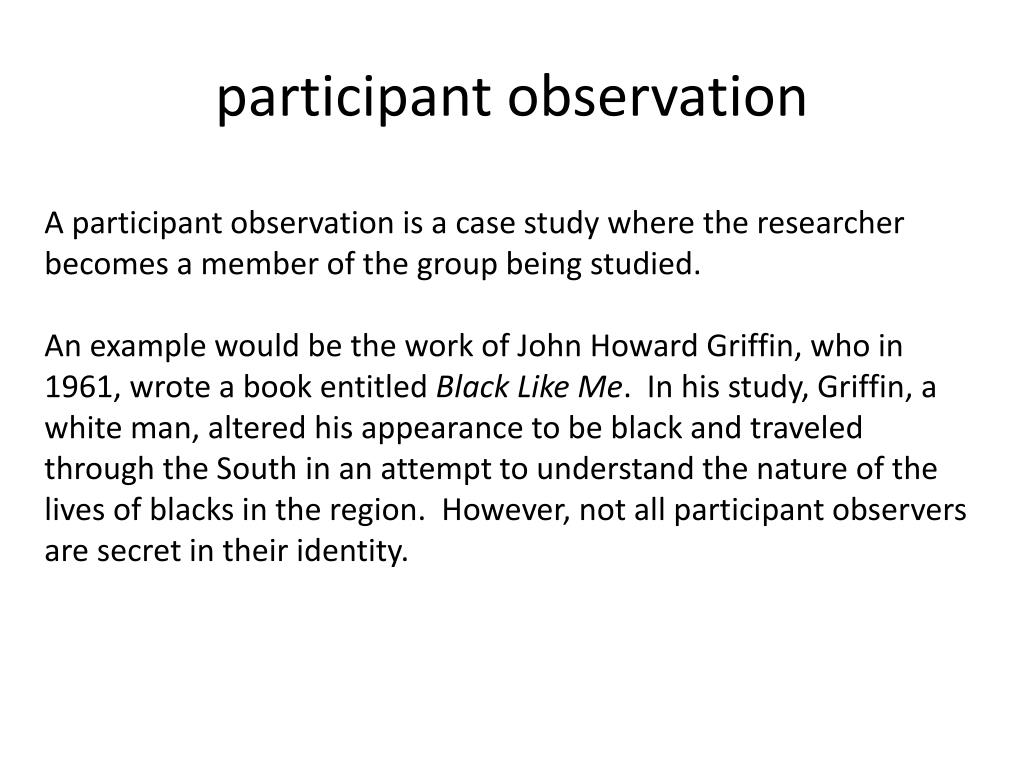 participant observation

A participant observation is a case study where the researcher becomes a member of the group being studied.

An example would be the work of John Howard Griffin, who in 1961, wrote a book entitled Black Like Me. In his study, Griffin, a white man, altered his appearance to be black and traveled through the South in an attempt to understand the nature of the lives of blacks in the region. However, not all participant observers are secret in their identity.